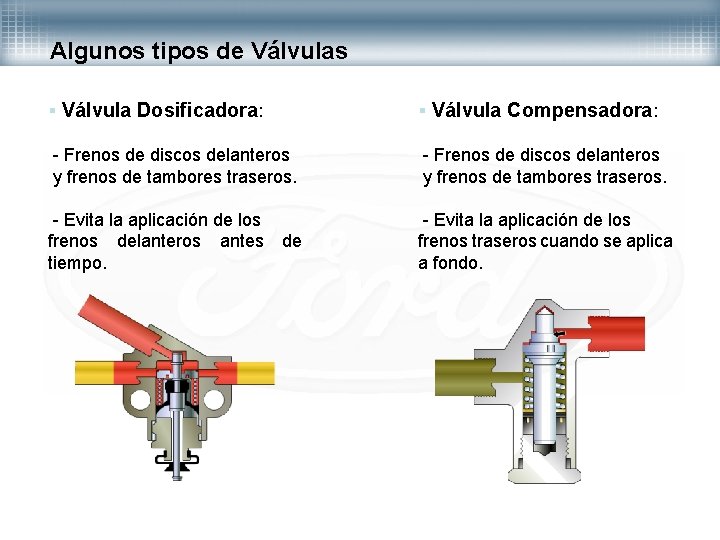 Algunos tipos de Válvulas

▪ Válvula Dosificadora:

- Frenos de discos delanteros y frenos de tambores traseros.

- Evita la aplicación de los frenos delanteros antes de tiempo.

▪ Válvula Compensadora:

- Frenos de discos delanteros y frenos de tambores traseros.

- Evita la aplicación de los frenos traseros cuando se aplica a fondo.

Ford